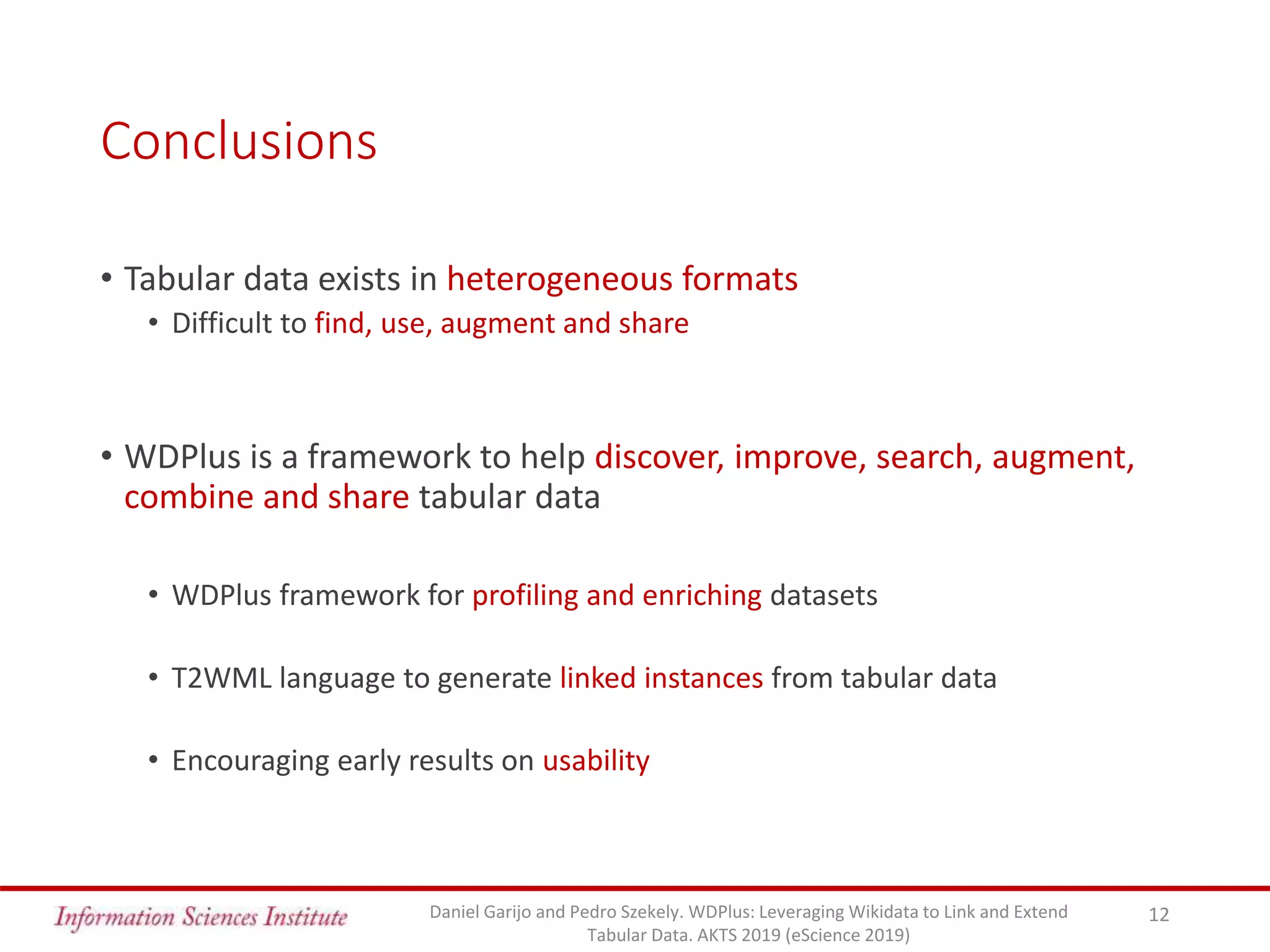 Conclusions

• Tabular data exists in heterogeneous formats
  • Difficult to find, use, augment and share

• WDPlus is a framework to help discover, improve, search, augment, combine and share tabular data

  • WDPlus framework for profiling and enriching datasets

  • T2WML language to generate linked instances from tabular data

  • Encouraging early results on usability

Information Sciences Institute

Daniel Garijo and Pedro Szekely. WDPlus: Leveraging Wikidata to Link and Extend Tabular Data. AKTS 2019 (eScience 2019)

12